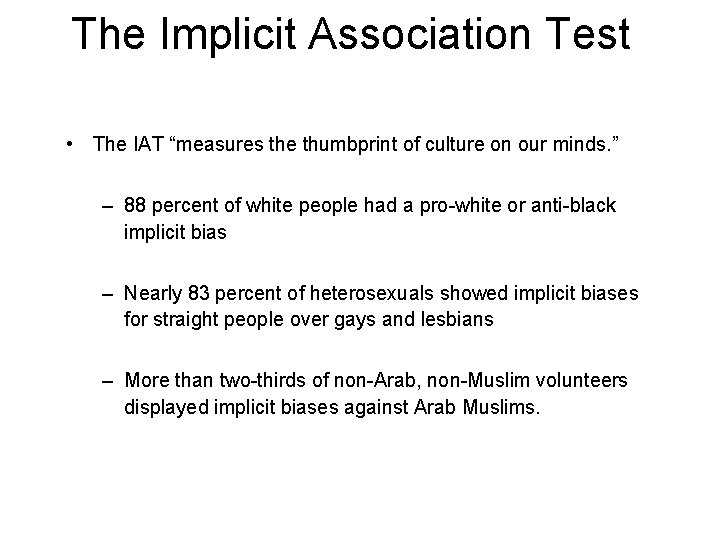 The Implicit Association Test

• The IAT “measures the thumbprint of culture on our minds.”

– 88 percent of white people had a pro-white or anti-black implicit bias

– Nearly 83 percent of heterosexuals showed implicit biases for straight people over gays and lesbians

– More than two-thirds of non-Arab, non-Muslim volunteers displayed implicit biases against Arab Muslims.